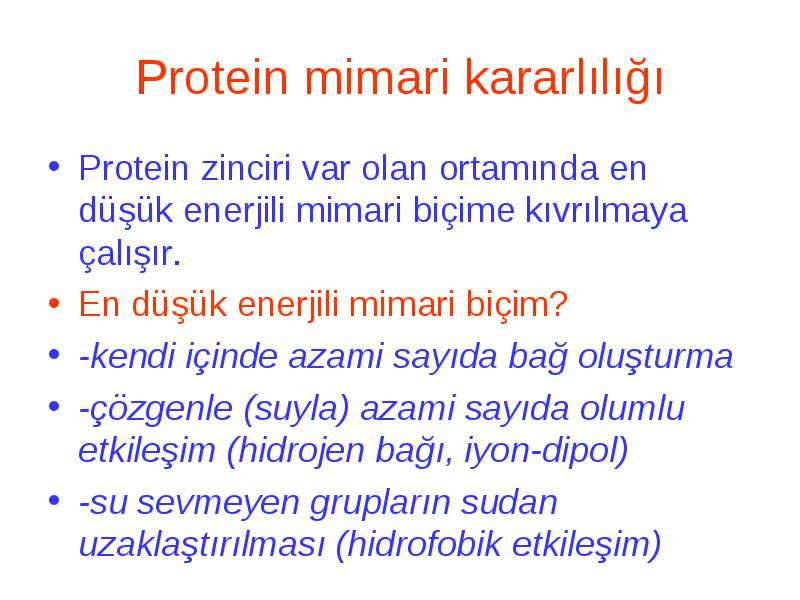 Protein mimari kararlılığı

• Protein zinciri var olan ortamında en düşük enerjili mimari biçime kıvrılmaya çalışır.
• En düşük enerjili mimari biçim?
• -kendi içinde azami sayıda bağ oluşturma
• -çözgenle (suyla) azami sayıda olumlu etkileşim (hidrojen bağı, iyon-dipol)
• -su sevmeyen grupların sudan uzaklaştırılması (hidrofobik etkileşim)